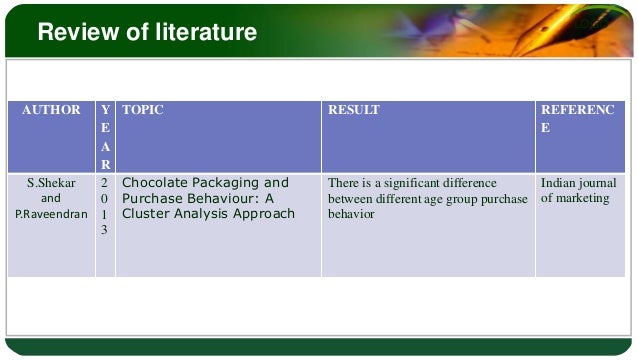 Review of literature

| AUTHOR | YEAR | TOPIC | RESULT | REFERENCE |
|---|---|---|---|---|
| S.Shekar and P.Raveendran | 2013 | Chocolate Packaging and Purchase Behaviour: A Cluster Analysis Approach | There is a significant difference between different age group purchase behavior | Indian journal of marketing |